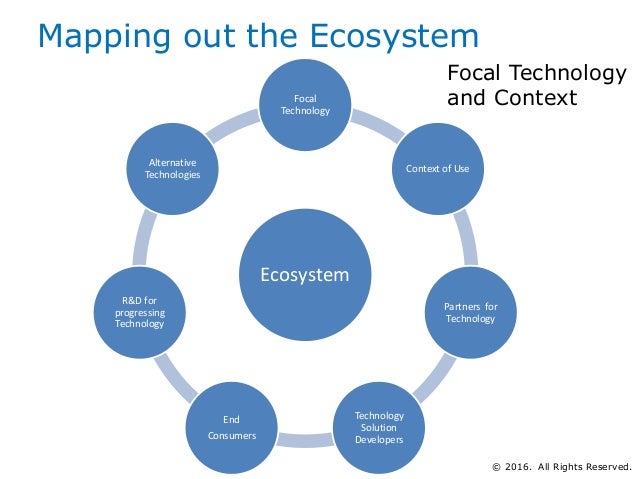 Mapping out the Ecosystem

Focal Technology and Context

Focal Technology

Context of Use

Partners for Technology

Technology Solution Developers

End Consumers

R&D for progressing Technology

Alternative Technologies

Ecosystem

© 2016. All Rights Reserved.